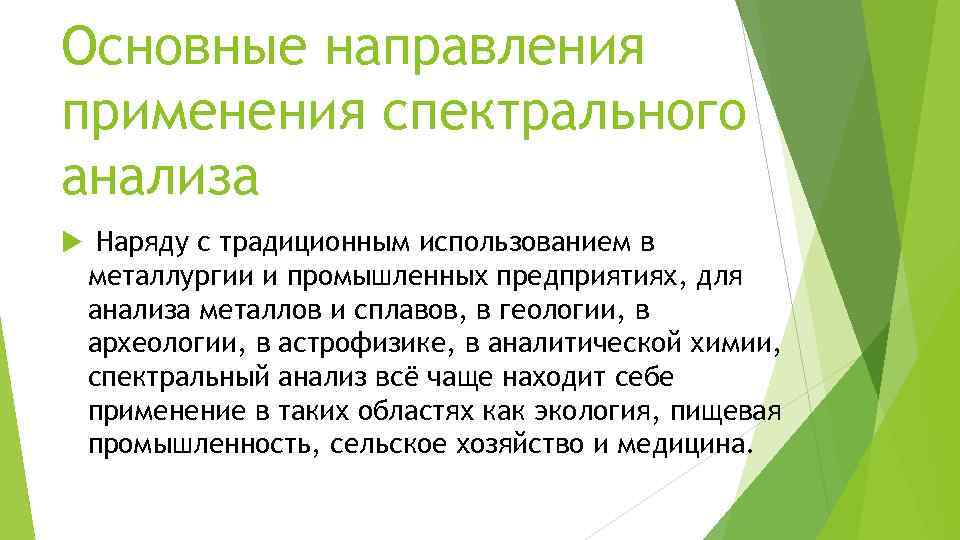 Основные направления применения спектрального анализа

Наряду с традиционным использованием в металлургии и промышленных предприятиях, для анализа металлов и сплавов, в геологии, в археологии, в астрофизике, в аналитической химии, спектральный анализ всё чаще находит себе применение в таких областях как экология, пищевая промышленность, сельское хозяйство и медицина.